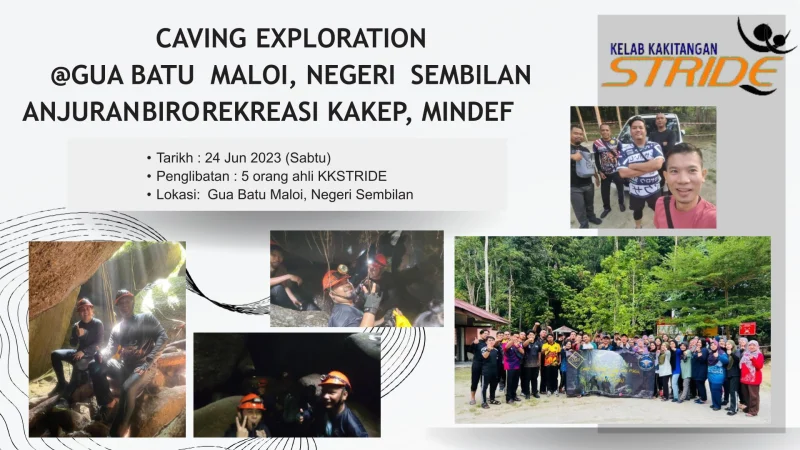 CAVING EXPLORATION
@GUA BATU MALOI, NEGERI SEMBILAN
ANJURANBIROREKREASI KAKEP, MINDEF

KELAB KAKITANGAN
STRIDE

• Tarikh : 24 Jun 2023 (Sabtu)
• Penglibatan : 5 orang ahli KKSTRIDE
• Lokasi: Gua Batu Maloi, Negeri Sembilan